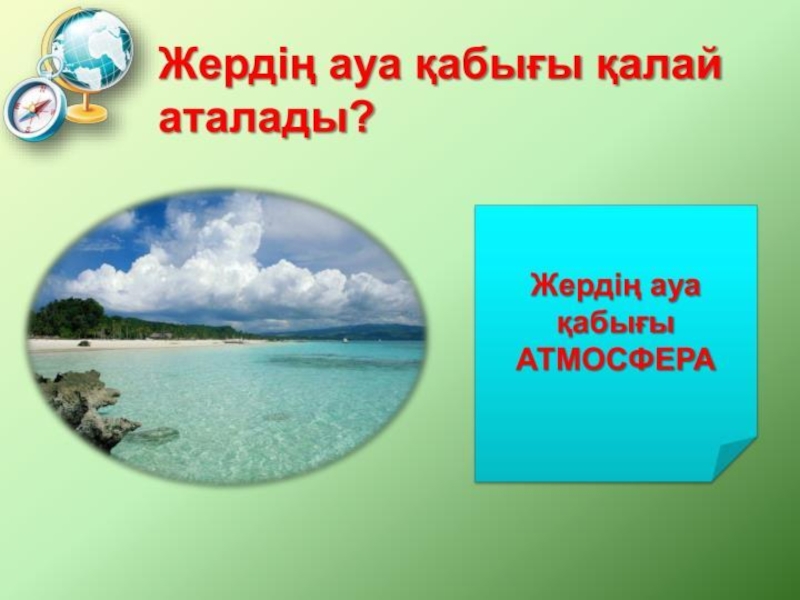 Жердің ауа қабығы қалай аталады?

Жердің ауа қабығы АТМОСФЕРА